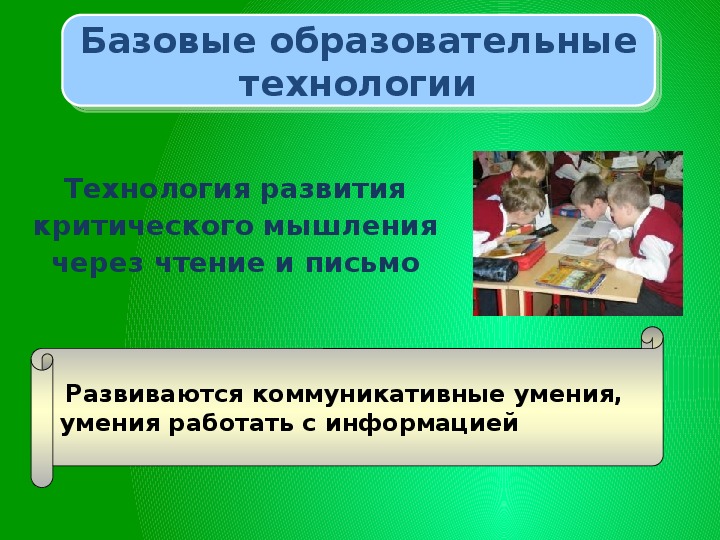 Базовые образовательные технологии

Технология развития критического мышления через чтение и письмо

Развиваются коммуникативные умения, умения работать с информацией